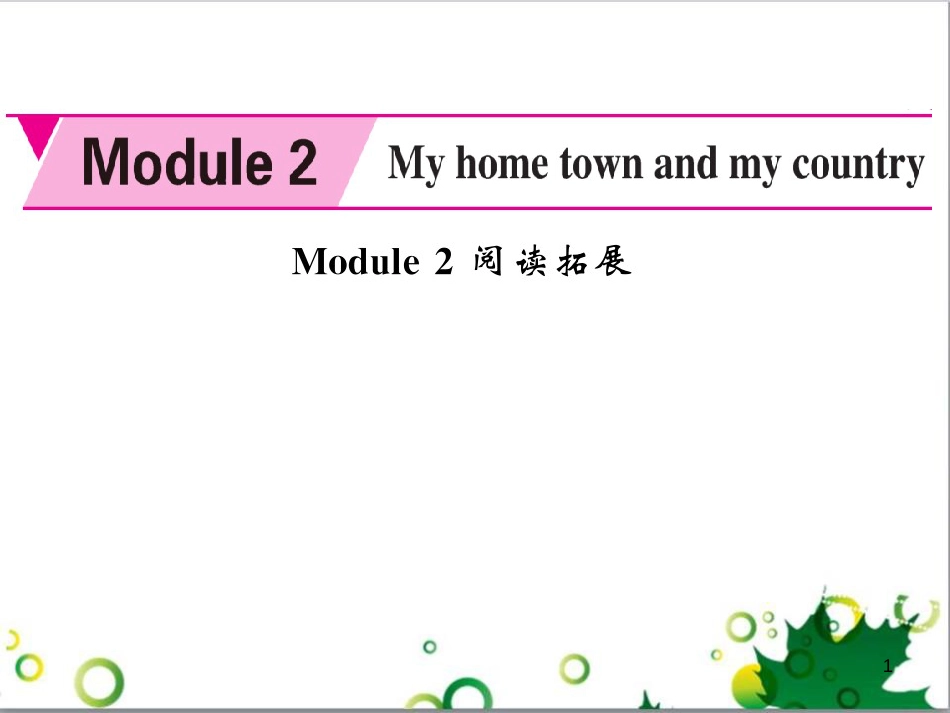 Module 2 My home town and my country

Module 2 阅读拓展

1